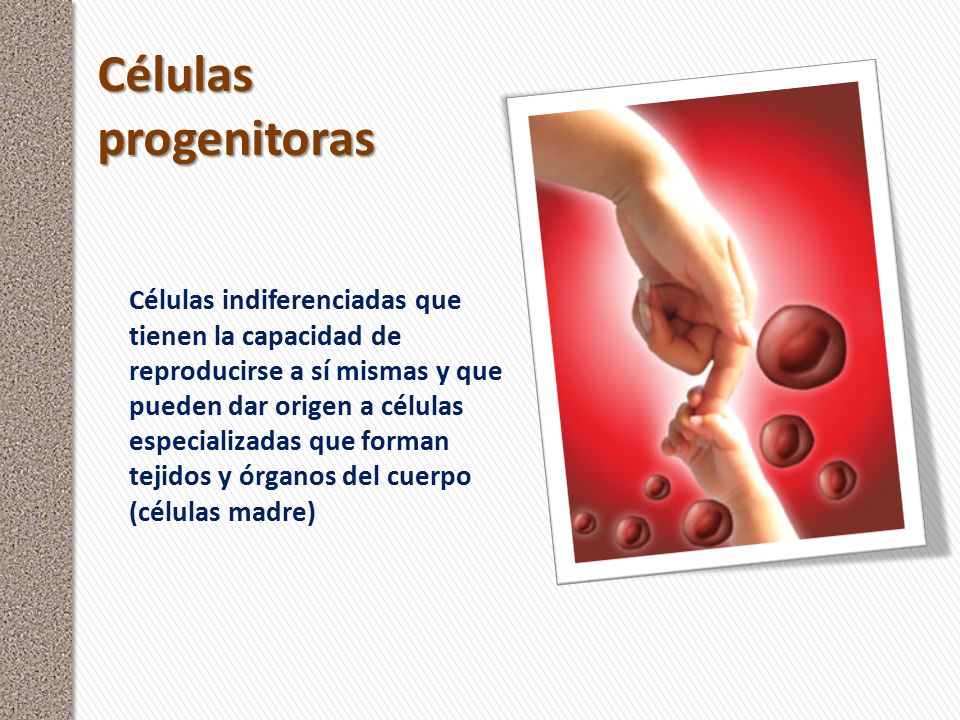 Células progenitoras

Células indiferenciadas que tienen la capacidad de reproducirse a sí mismas y que pueden dar origen a células especializadas que forman tejidos y órganos del cuerpo (células madre)